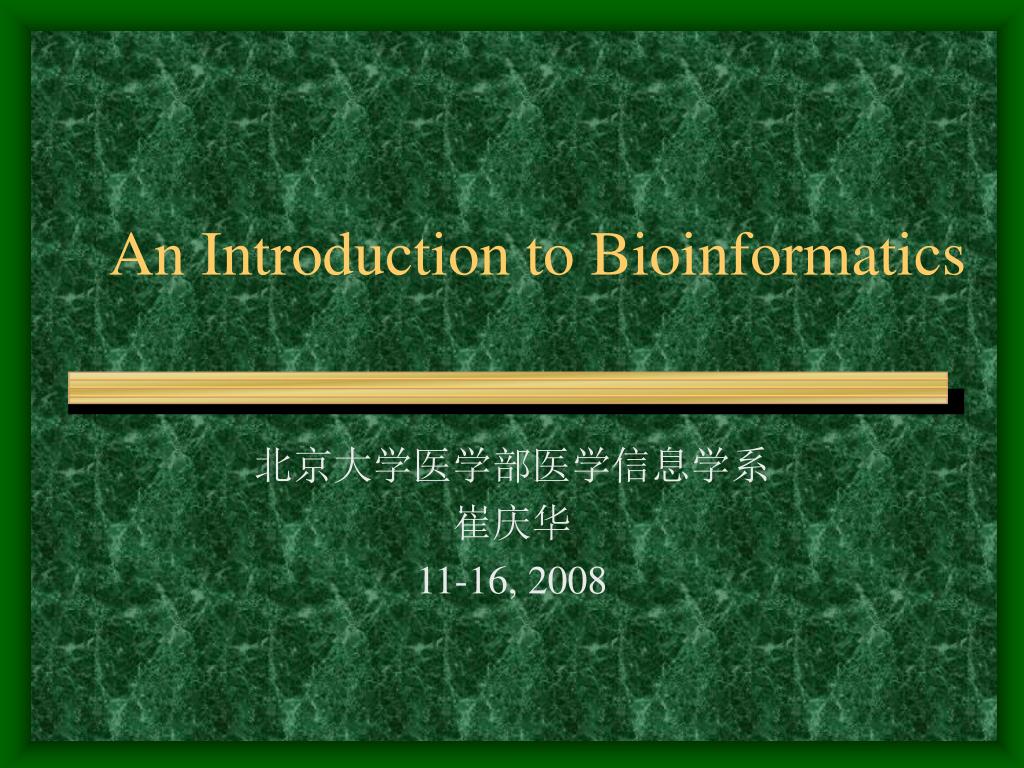 An Introduction to Bioinformatics

北京大学医学部医学信息学系
崔庆华
11-16, 2008